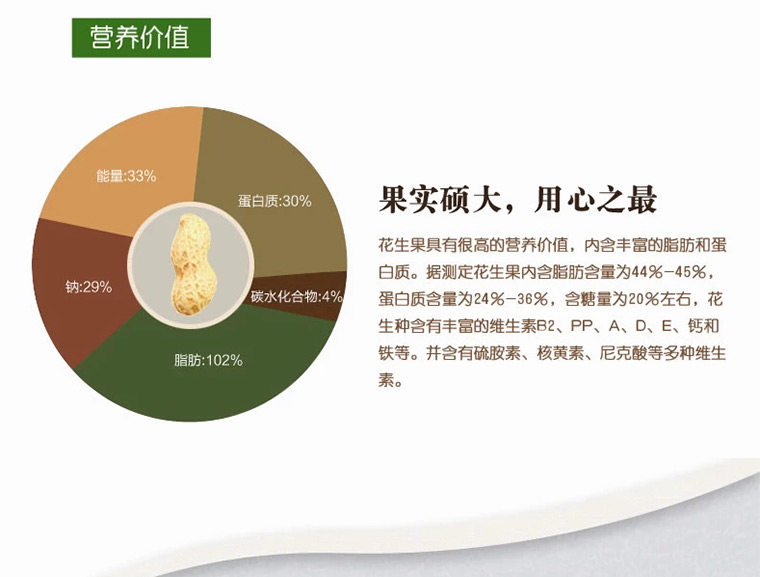 营养价值

能量:33%

蛋白质:30%

钠:29%

碳水化合物:4%

脂肪:102%

果实硕大，用心之最

花生果具有很高的营养价值，内含丰富的脂肪和蛋白质。据测定花生果内含脂肪含量为44%-45%，蛋白质含量为24%-36%，含糖量为20%左右，花生种含有丰富的维生素B2、PP、A、D、E、钙和铁等。并含有硫胺素、核黄素、尼克酸等多种维生素。